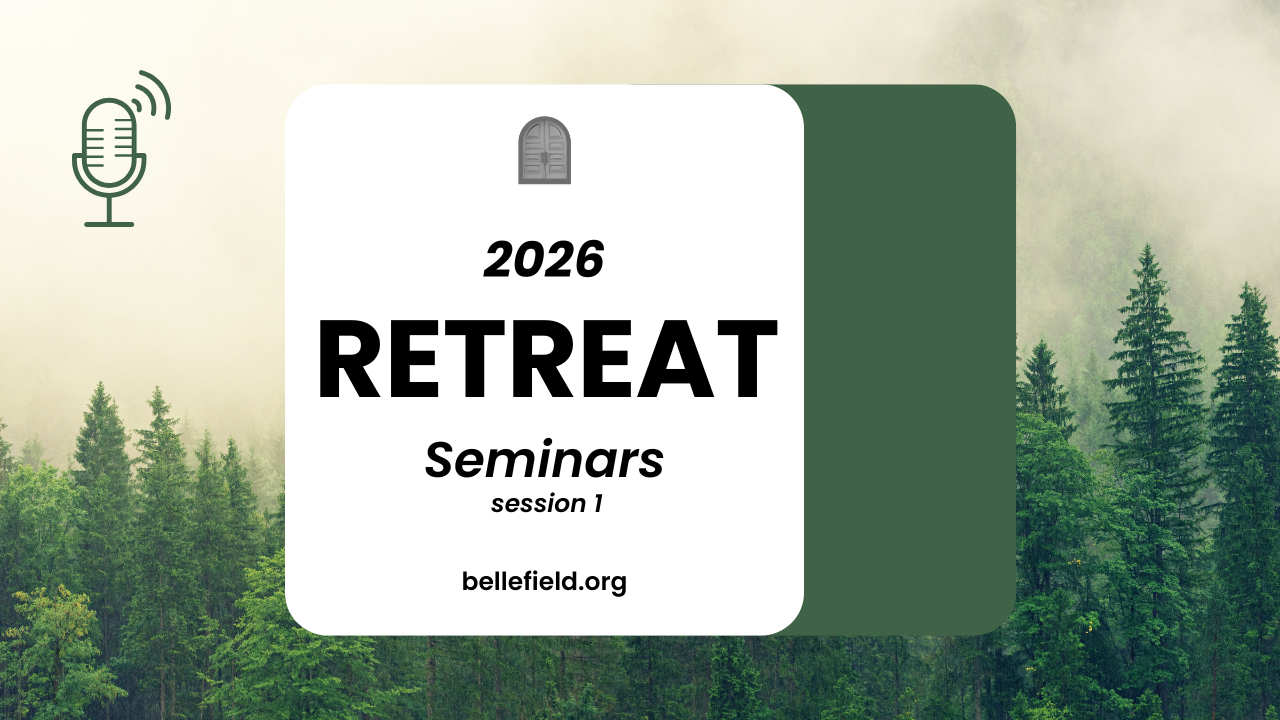 2026
RETREAT
Seminars
session 1

bellefield.org